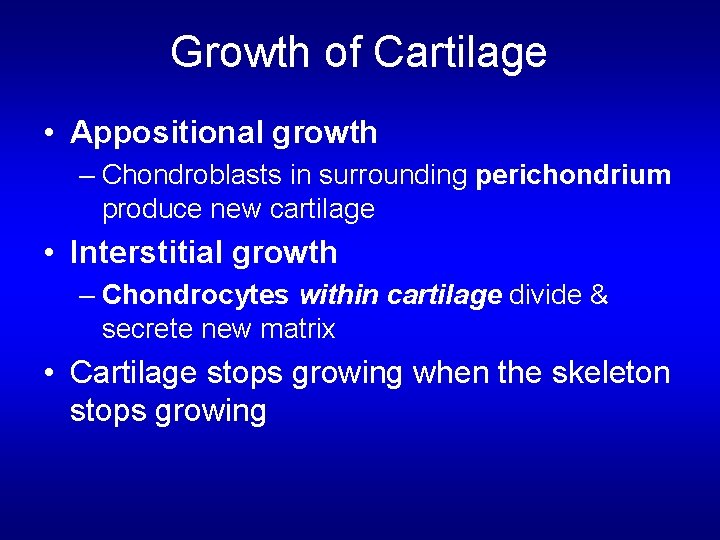 Growth of Cartilage

• Appositional growth
– Chondroblasts in surrounding perichondrium produce new cartilage

• Interstitial growth
– Chondrocytes within cartilage divide & secrete new matrix

• Cartilage stops growing when the skeleton stops growing